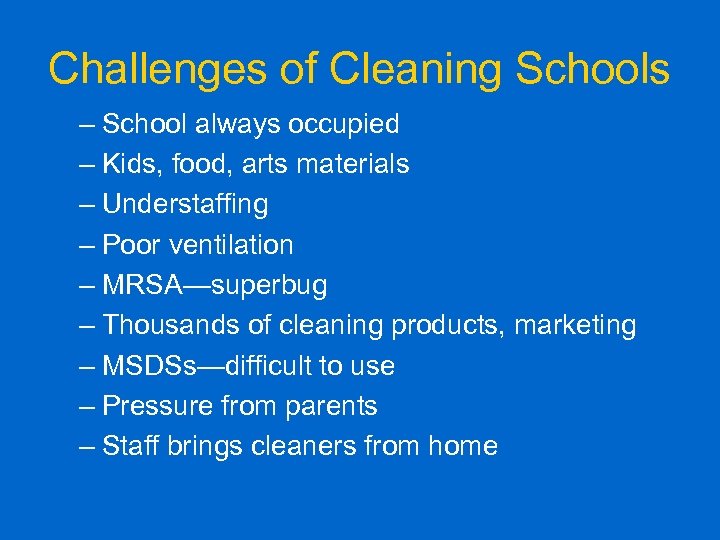 Challenges of Cleaning Schools

– School always occupied
– Kids, food, arts materials
– Understaffing
– Poor ventilation
– MRSA—superbug
– Thousands of cleaning products, marketing
– MSDSs—difficult to use
– Pressure from parents
– Staff brings cleaners from home